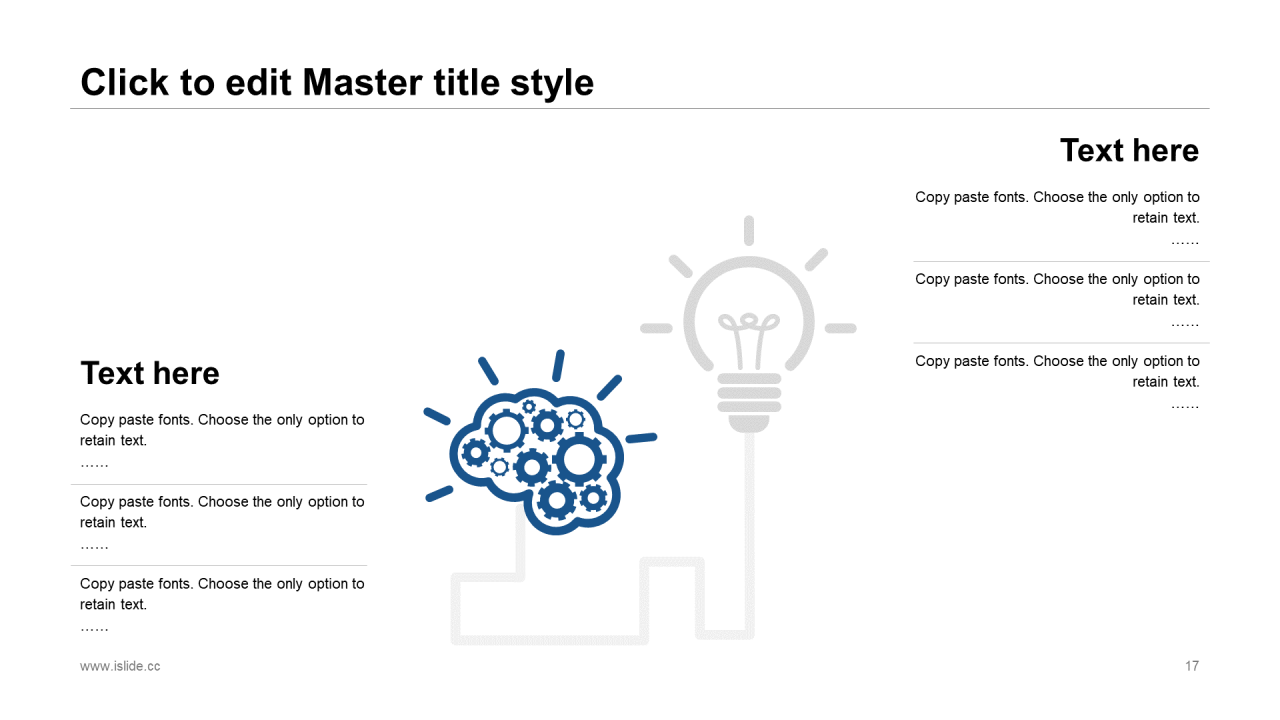 Click to edit Master title style

Text here

Copy paste fonts. Choose the only option to retain text.
……

Copy paste fonts. Choose the only option to retain text.
……

Copy paste fonts. Choose the only option to retain text.
……

Text here

Copy paste fonts. Choose the only option to retain text.
……

Copy paste fonts. Choose the only option to retain text.
……

Copy paste fonts. Choose the only option to retain text.
……

www.islide.cc

17